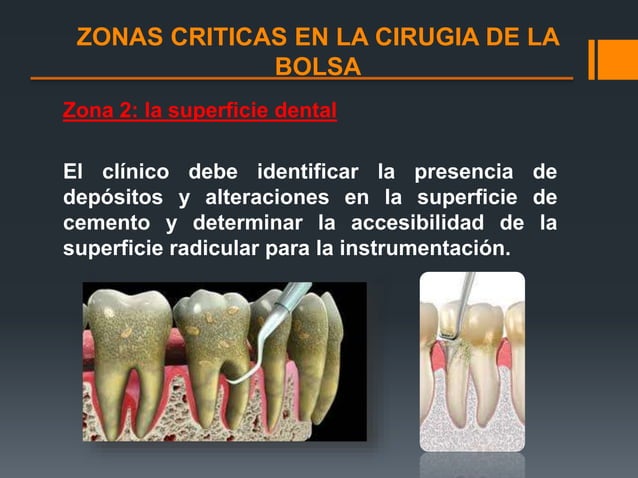 ZONAS CRITICAS EN LA CIRUGIA DE LA BOLSA

Zona 2: la superficie dental

El clínico debe identificar la presencia de depósitos y alteraciones en la superficie de cemento y determinar la accesibilidad de la superficie radicular para la instrumentación.